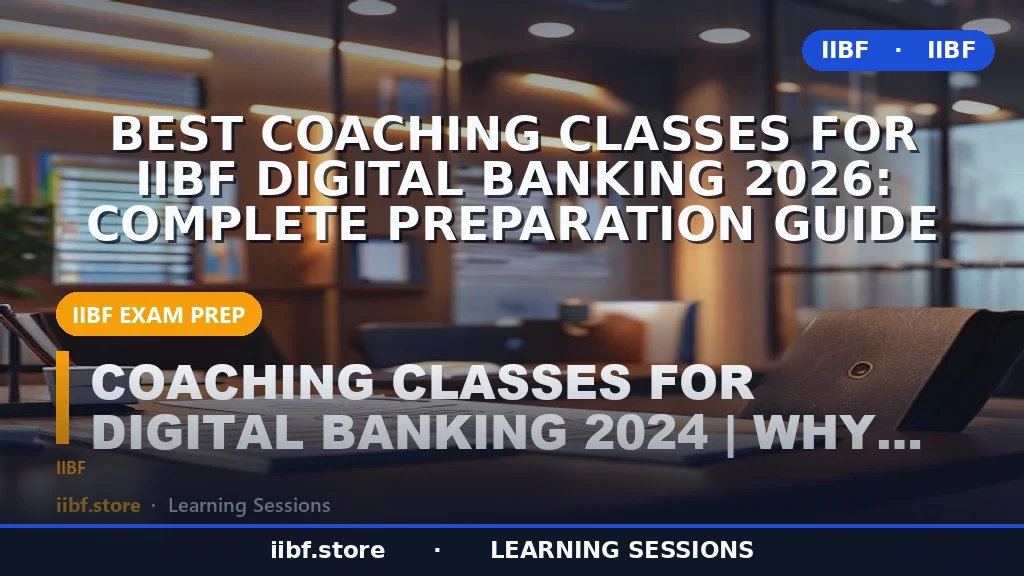 IIBF · IIBF

BEST COACHING CLASSES FOR IIBF DIGITAL BANKING 2026: COMPLETE PREPARATION GUIDE

IIBF EXAM PREP

COACHING CLASSES FOR DIGITAL BANKING 2024 | WHY...

IIBF

iibf.store · Learning Sessions

iibf.store · LEARNING SESSIONS